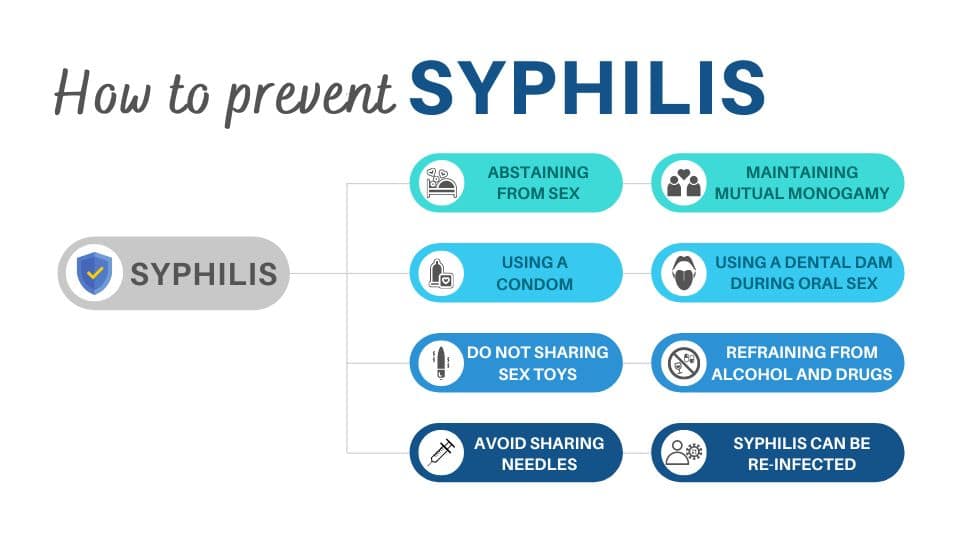 How to prevent SYPHILIS

SYPHILIS

ABSTAINING FROM SEX

MAINTAINING MUTUAL MONOGAMY

USING A CONDOM

USING A DENTAL DAM DURING ORAL SEX

DO NOT SHARING SEX TOYS

REFRAINING FROM ALCOHOL AND DRUGS

AVOID SHARING NEEDLES

SYPHILIS CAN BE RE-INFECTED